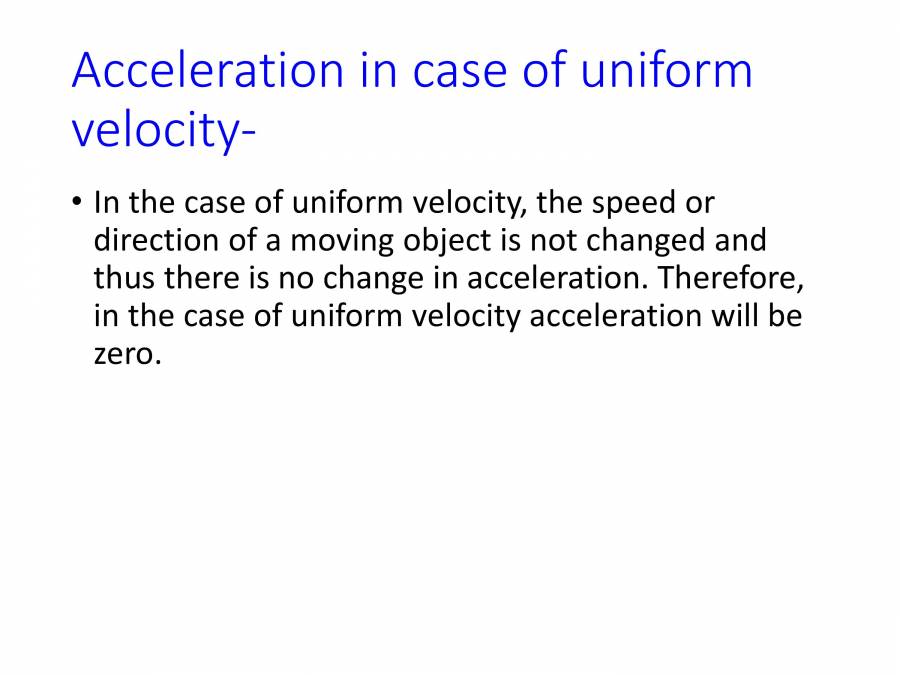 Acceleration in case of uniform velocity-

• In the case of uniform velocity, the speed or direction of a moving object is not changed and thus there is no change in acceleration. Therefore, in the case of uniform velocity acceleration will be zero.